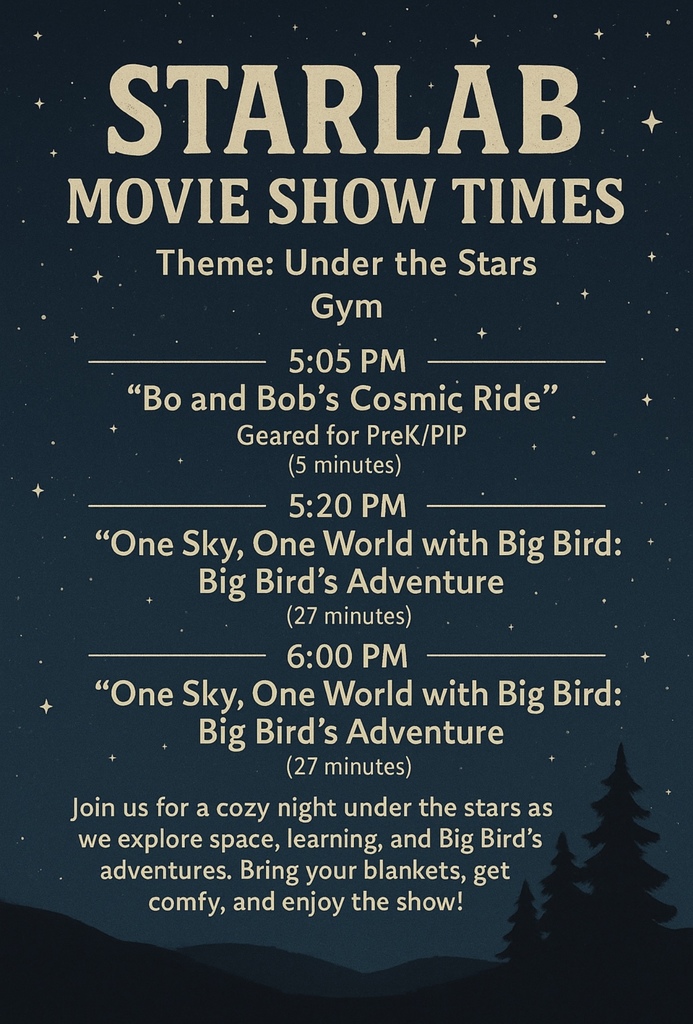 STARLAB
MOVIE SHOW TIMES

Theme: Under the Stars
Gym

5:05 PM
“Bo and Bob’s Cosmic Ride”
Geared for PreK/PIP
(5 minutes)

5:20 PM
“One Sky, One World with Big Bird: Big Bird’s Adventure
(27 minutes)

6:00 PM
“One Sky, One World with Big Bird: Big Bird’s Adventure
(27 minutes)

Join us for a cozy night under the stars as we explore space, learning, and Big Bird’s adventures. Bring your blankets, get comfy, and enjoy the show!